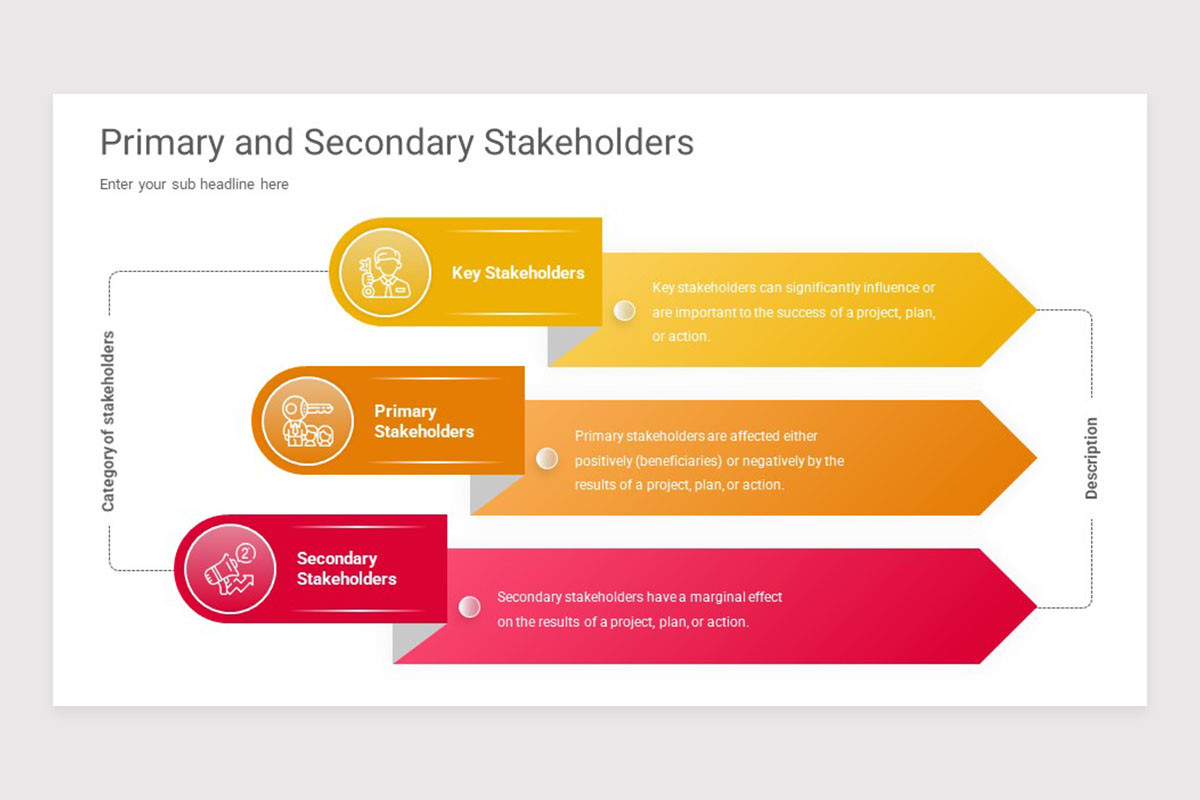 Primary and Secondary Stakeholders

Enter your sub headline here

Category of stakeholders

Key Stakeholders

Key stakeholders can significantly influence or are important to the success of a project, plan, or action.

Primary Stakeholders

Primary stakeholders are affected either positively (beneficiaries) or negatively by the results of a project, plan, or action.

Secondary Stakeholders

Secondary stakeholders have a marginal effect on the results of a project, plan, or action.

Description